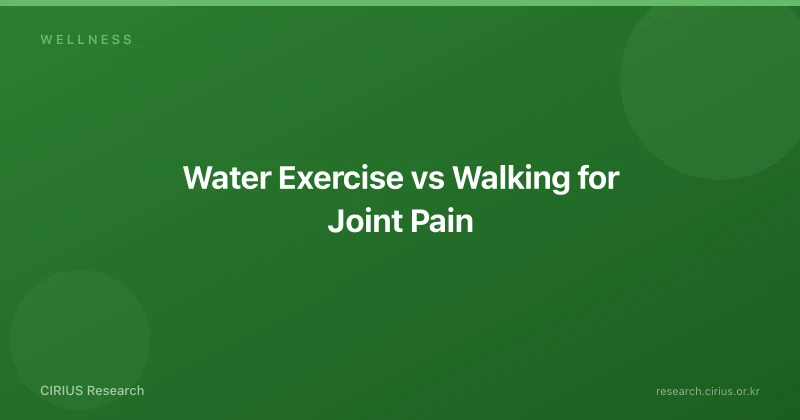 WELLNESS

Water Exercise vs Walking for Joint Pain

CIRIUS Research

research.cirius.or.kr